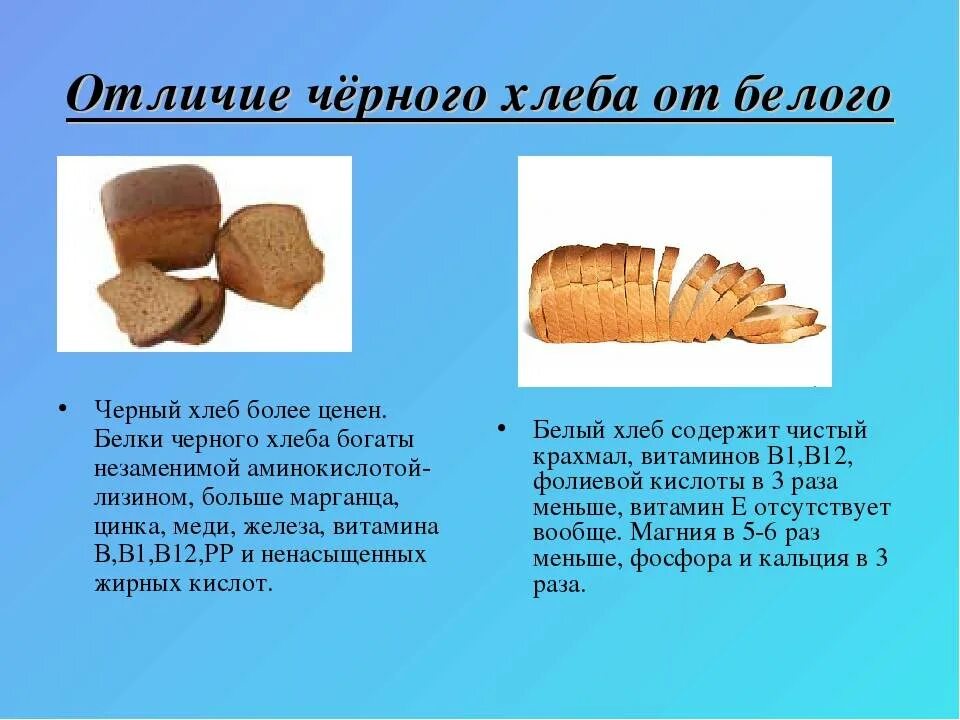 Отличие чёрного хлеба от белого

• Черный хлеб более ценен. Белки черного хлеба богаты незаменимой аминокислотой-лизином, больше марганца, цинка, меди, железа, витамина В,В1,В12,РР и ненасыщенных жирных кислот.

• Белый хлеб содержит чистый крахмал, витаминов В1,В12, фолиевой кислоты в 3 раза меньше, витамин Е отсутствует вообще. Магния в 5-6 раз меньше, фосфора и кальция в 3 раза.